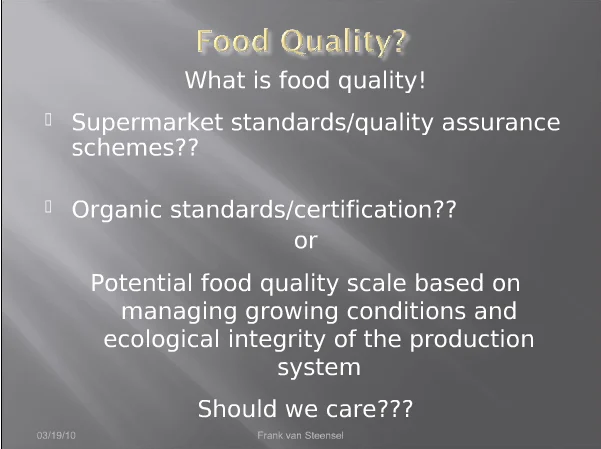 Food Quality?

What is food quality!

 Supermarket standards/quality assurance schemes??

 Organic standards/certification??

or

Potential food quality scale based on managing growing conditions and ecological integrity of the production system

Should we care???

03/19/10

Frank van Steensel